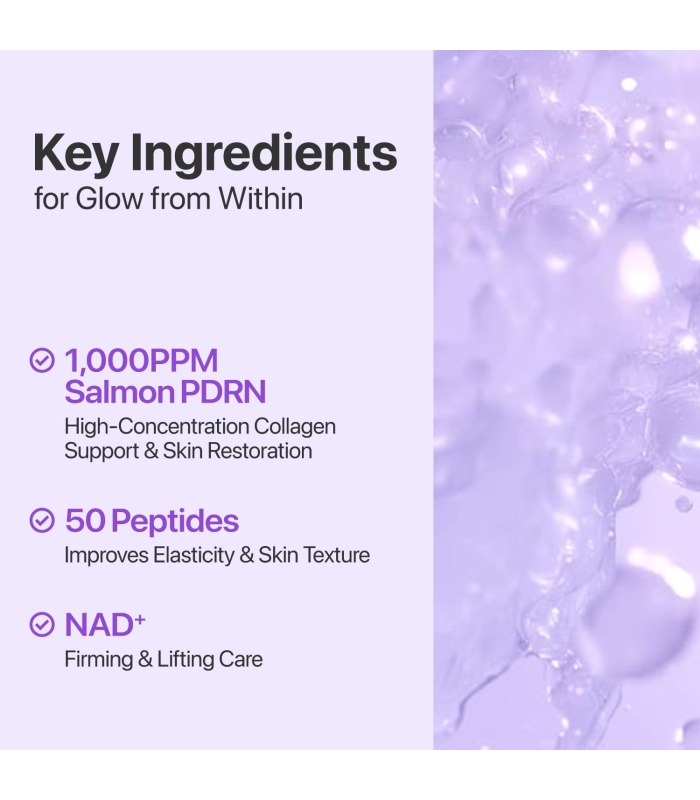 Key Ingredients
for Glow from Within

1,000PPM
Salmon PDRN
High-Concentration Collagen Support & Skin Restoration

50 Peptides
Improves Elasticity & Skin Texture

NAD$^+$
Firming & Lifting Care